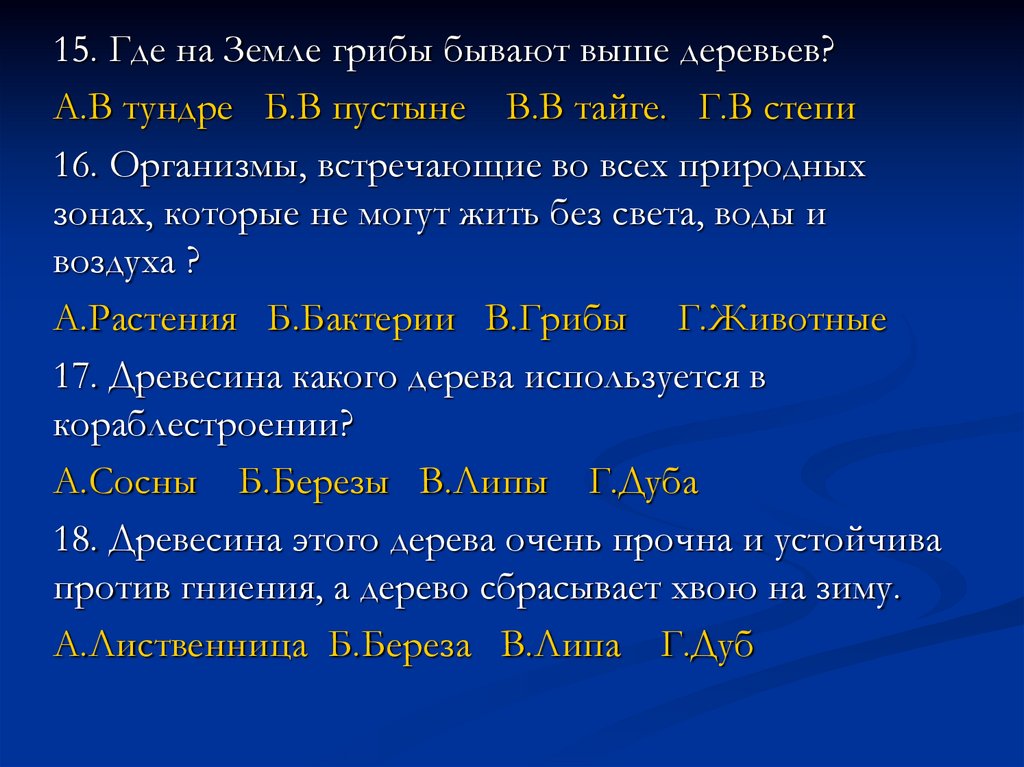 15. Где на Земле грибы бывают выше деревьев?

А.В тундре Б.В пустыне В.В тайге. Г.В степи

16. Организмы, встречающие во всех природных зонах, которые не могут жить без света, воды и воздуха ?

А.Растения Б.Бактерии В.Грибы Г.Животные

17. Древесина какого дерева используется в кораблестроении?

А.Сосны Б.Березы В.Липы Г.Дуба

18. Древесина этого дерева очень прочна и устойчива против гниения, а дерево сбрасывает хвою на зиму.

А.Лиственница Б.Береза В.Липа Г.Дуб